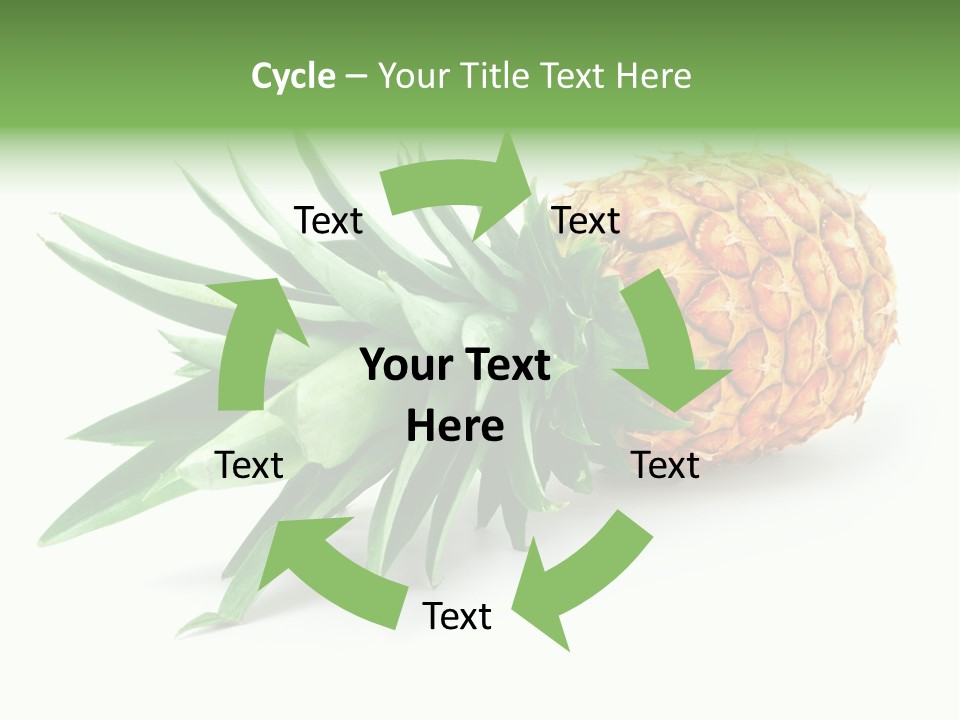 Cycle – Your Title Text Here

Text

Text

Your Text Here

Text

Text

Text